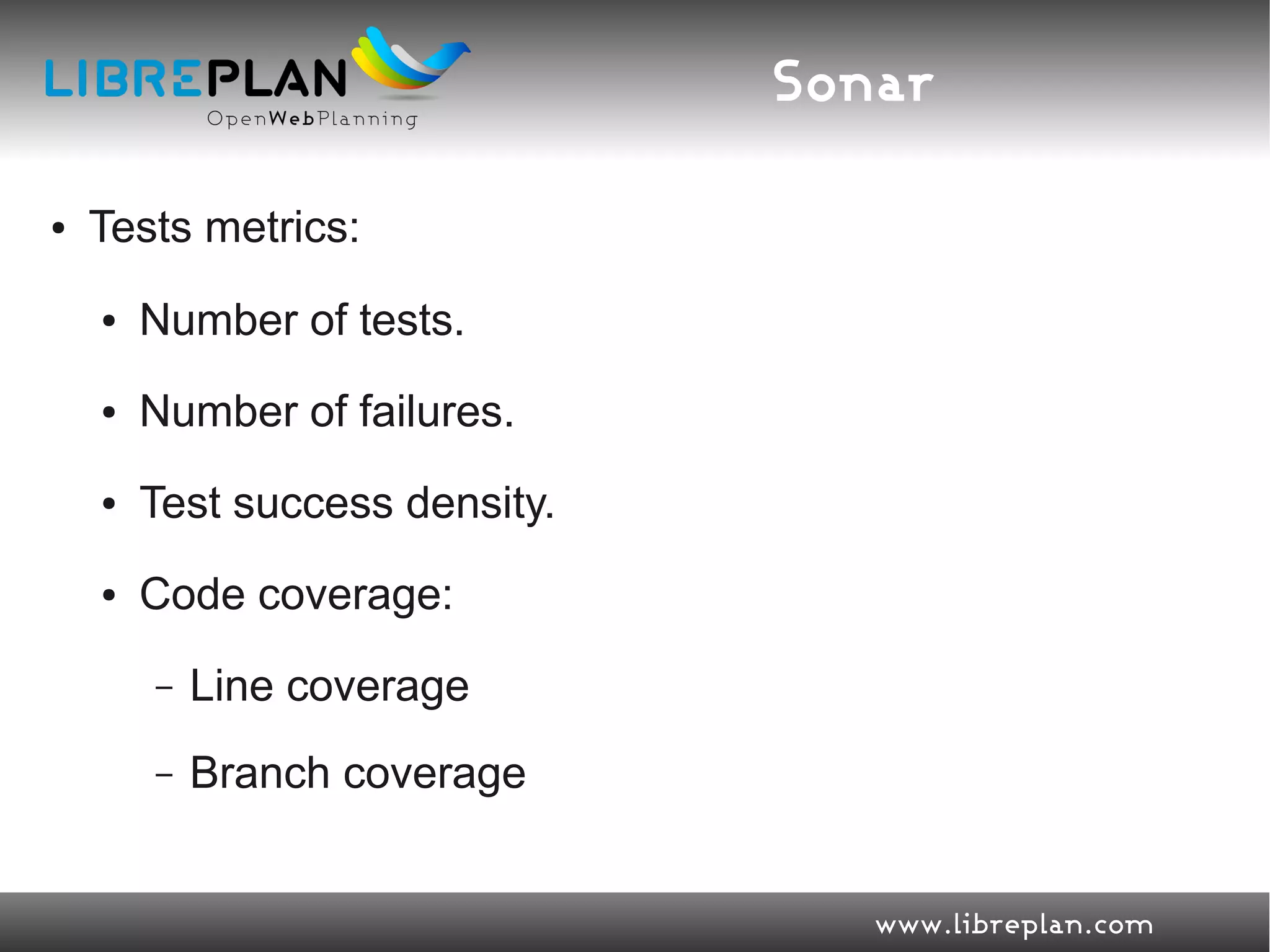 LIBREPLAN
OpenWebPlanning

Sonar

• Tests metrics:
• Number of tests.
• Number of failures.
• Test success density.
• Code coverage:
– Line coverage
– Branch coverage

www.libreplan.com